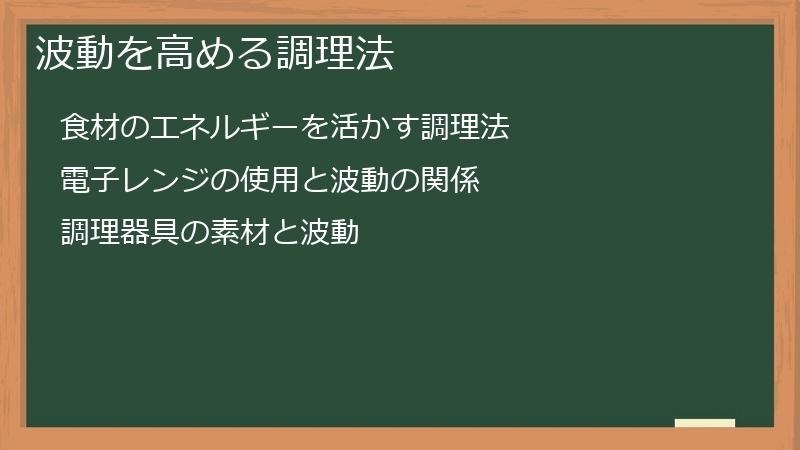 波動を高める調理法

食材のエネルギーを活かす調理法

電子レンジの使用と波動の関係

調理器具の素材と波動